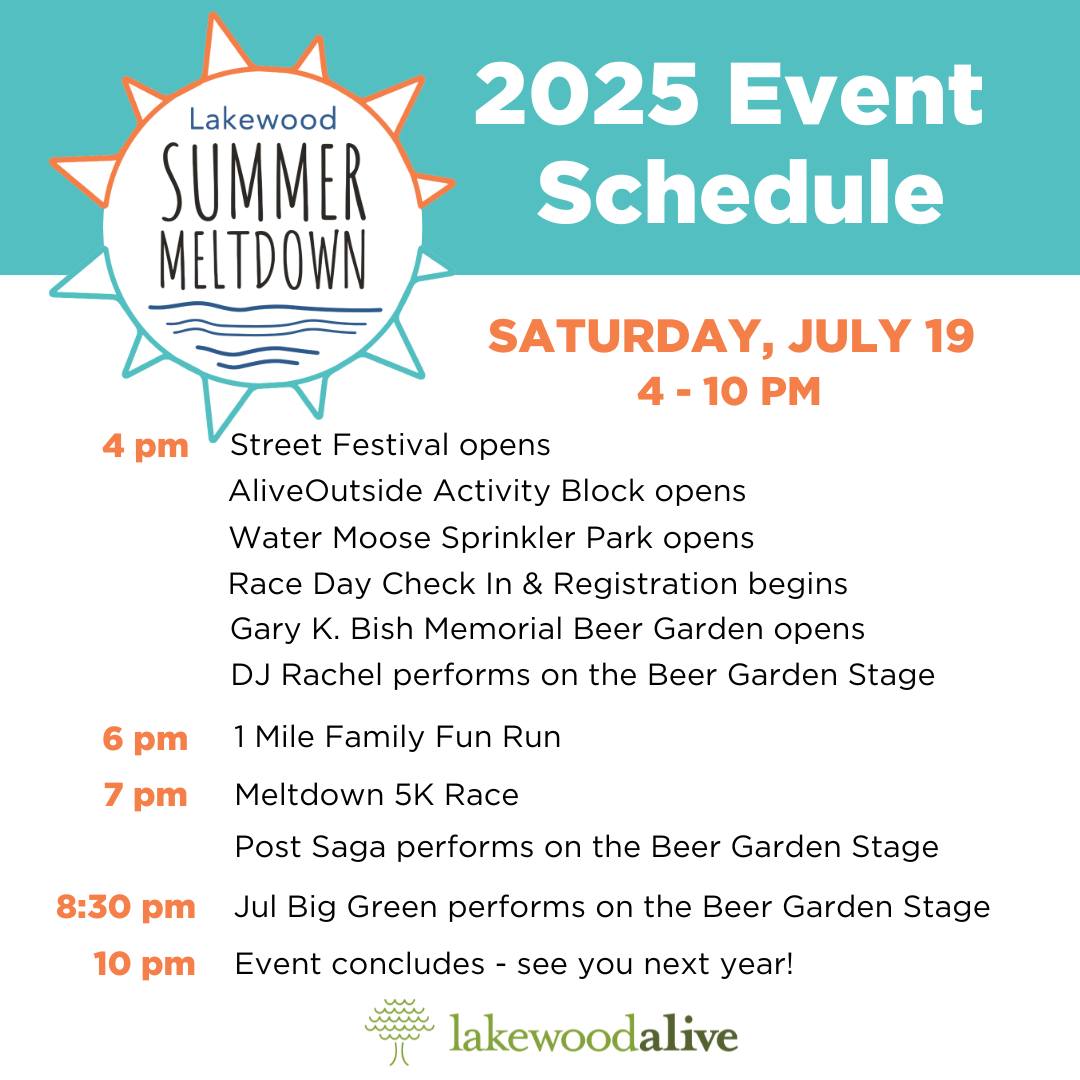 Lakewood SUMMER MELTDOWN

2025 Event Schedule

SATURDAY, JULY 19
4 - 10 PM

4 pm Street Festival opens
AliveOutside Activity Block opens
Water Moose Sprinkler Park opens
Race Day Check In & Registration begins
Gary K. Bish Memorial Beer Garden opens
DJ Rachel performs on the Beer Garden Stage

6 pm 1 Mile Family Fun Run

7 pm Meltdown 5K Race
Post Saga performs on the Beer Garden Stage

8:30 pm Jul Big Green performs on the Beer Garden Stage

10 pm Event concludes - see you next year!

lakewoodalive